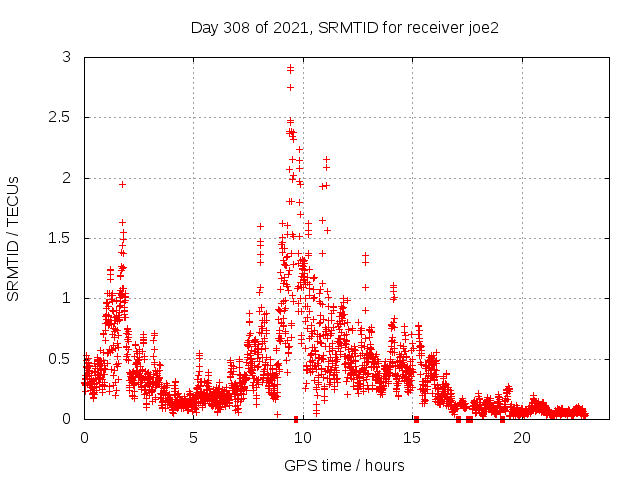 Day 308 of 2021, SRMTID for receiver joe2

SRMTID / TECUs

3
2.5
2
1.5
1
0.5
0

0
5
10
15
20

GPS time / hours